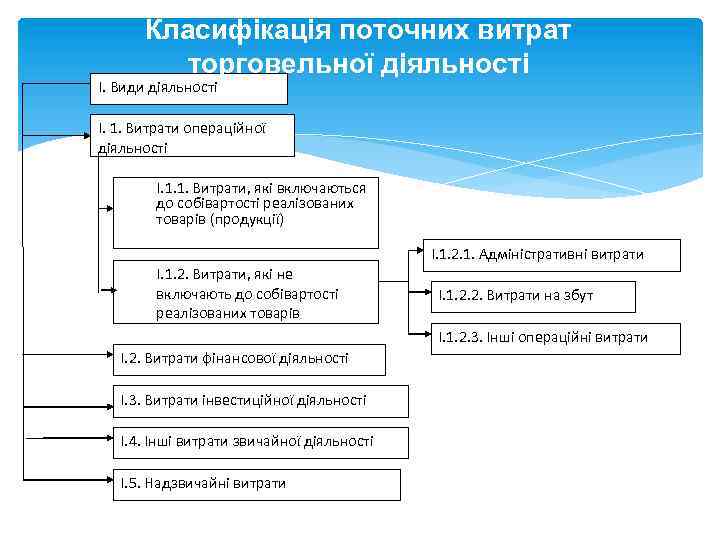 Класифікація поточних витрат торговельної діяльності

І. Види діяльності

І. 1. Витрати операційної діяльності

І.1.1. Витрати, які включаються до собівартості реалізованих товарів (продукції)

І.1.2. Витрати, які не включають до собівартості реалізованих товарів

І.1.2.1. Адміністративні витрати

І.1.2.2. Витрати на збут

І.1.2.3. Інші операційні витрати

І.2. Витрати фінансової діяльності

І.3. Витрати інвестиційної діяльності

І.4. Інші витрати звичайної діяльності

І.5. Надзвичайні витрати